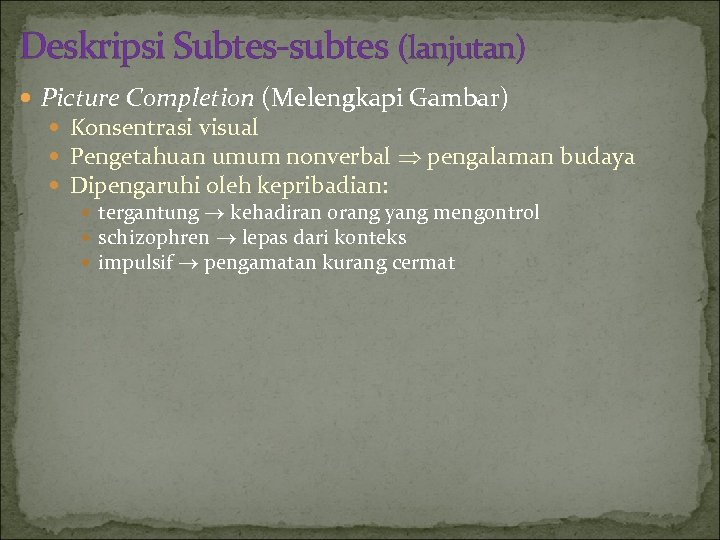 Deskripsi Subtes-subtes (lanjutan)

- Picture Completion (Melengkapi Gambar)
  - Konsentrasi visual
  - Pengetahuan umum nonverbal $\Rightarrow$ pengalaman budaya
  - Dipengaruhi oleh kepribadian:
    - tergantung $\rightarrow$ kehadiran orang yang mengontrol
    - schizophren $\rightarrow$ lepas dari konteks
    - impulsif $\rightarrow$ pengamatan kurang cermat